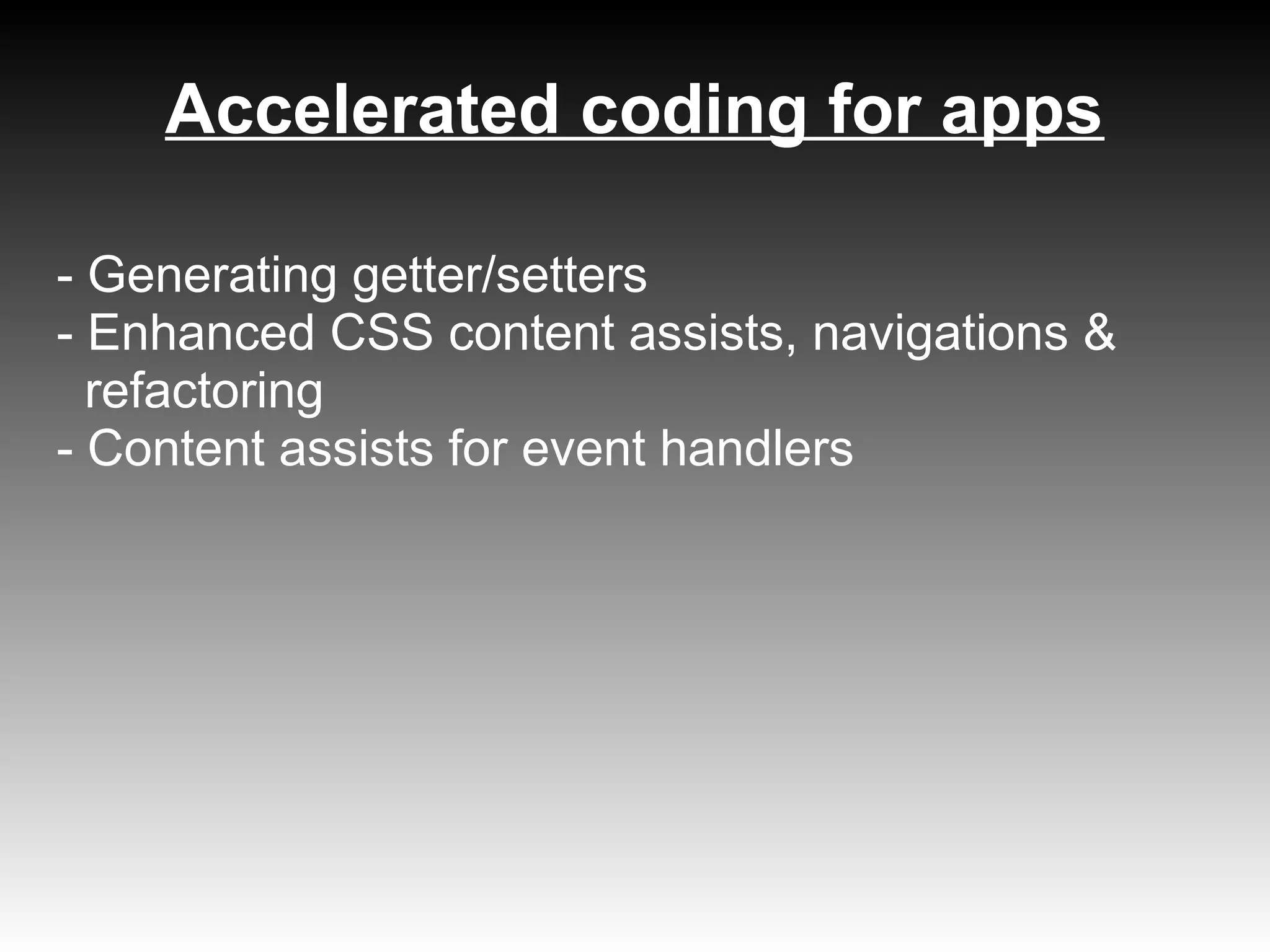 Accelerated coding for apps

- Generating getter/setters
- Enhanced CSS content assists, navigations & refactoring
- Content assists for event handlers